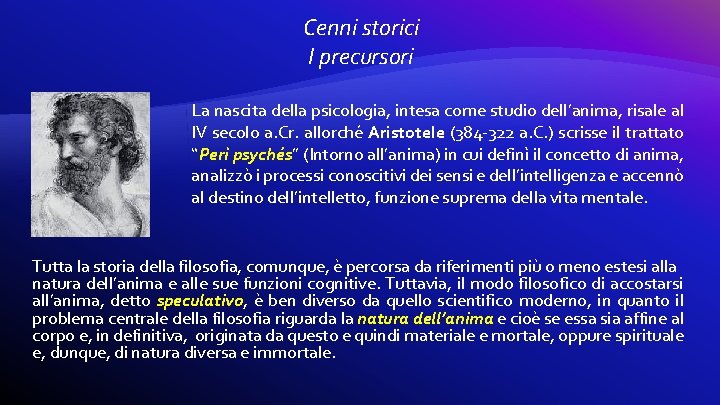 Cenni storici
I precursori

La nascita della psicologia, intesa come studio dell'anima, risale al IV secolo a.Cr. allorché Aristotele (384-322 a.C.) scrisse il trattato "Peri psychés" (Intorno all'anima) in cui definì il concetto di anima, analizzò i processi conoscitivi dei sensi e dell'intelligenza e accennò al destino dell'intelletto, funzione suprema della vita mentale.

Tutta la storia della filosofia, comunque, è percorsa da riferimenti più o meno estesi alla natura dell'anima e alle sue funzioni cognitive. Tuttavia, il modo filosofico di accostarsi all'anima, detto speculativo, è ben diverso da quello scientifico moderno, in quanto il problema centrale della filosofia riguarda la natura dell'anima e cioè se essa sia affine al corpo e, in definitiva, originata da questo e quindi materiale e mortale, oppure spirituale e, dunque, di natura diversa e immortale.